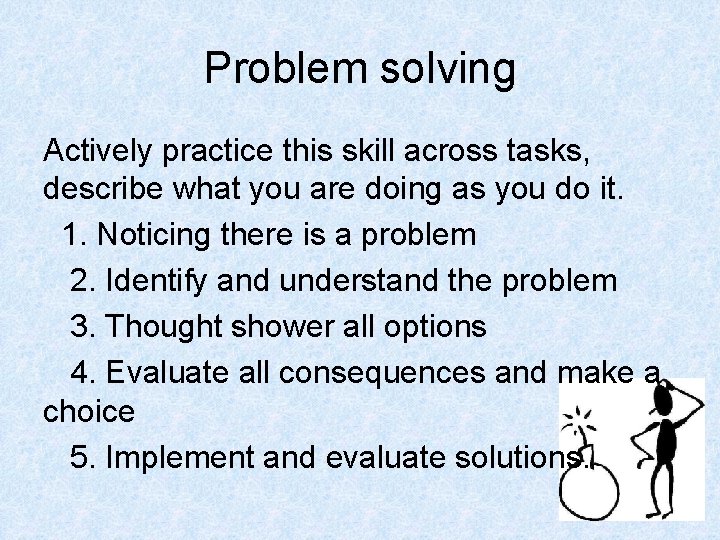 Problem solving

Actively practice this skill across tasks, describe what you are doing as you do it.

1. Noticing there is a problem

2. Identify and understand the problem

3. Thought shower all options

4. Evaluate all consequences and make a choice

5. Implement and evaluate solutions.